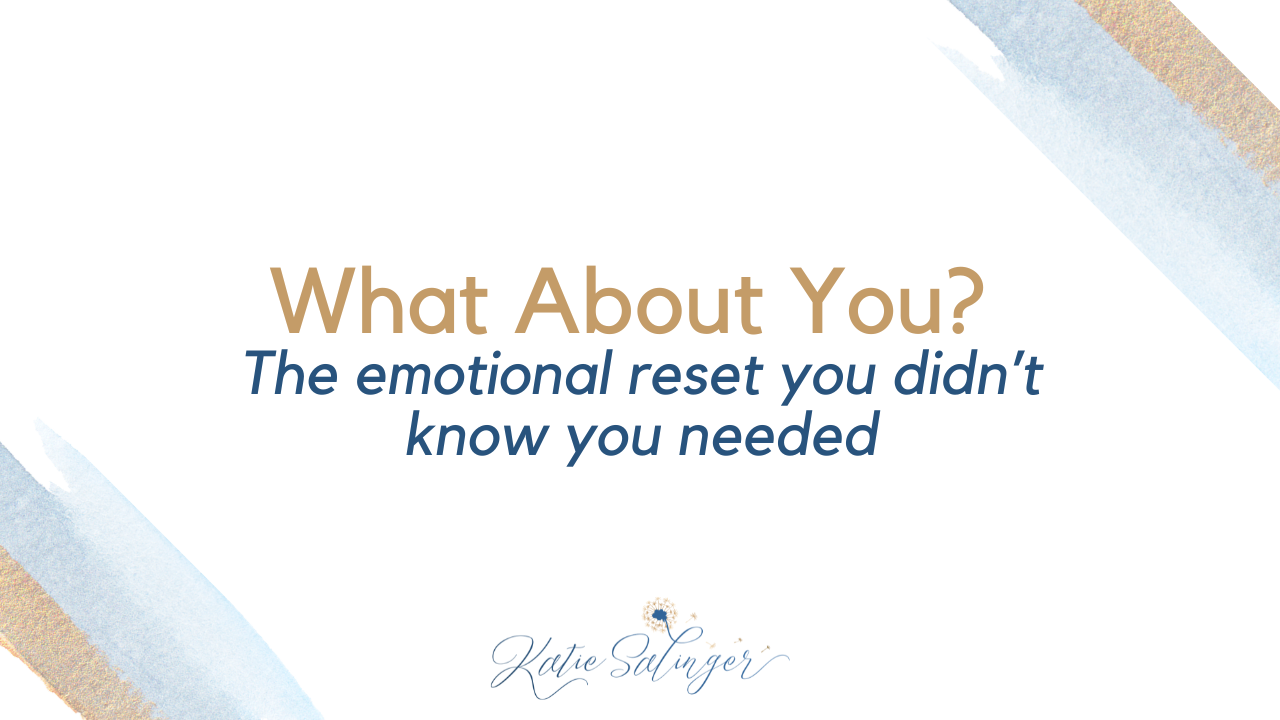 What About You?
The emotional reset you didn't know you needed

Katie Salinger